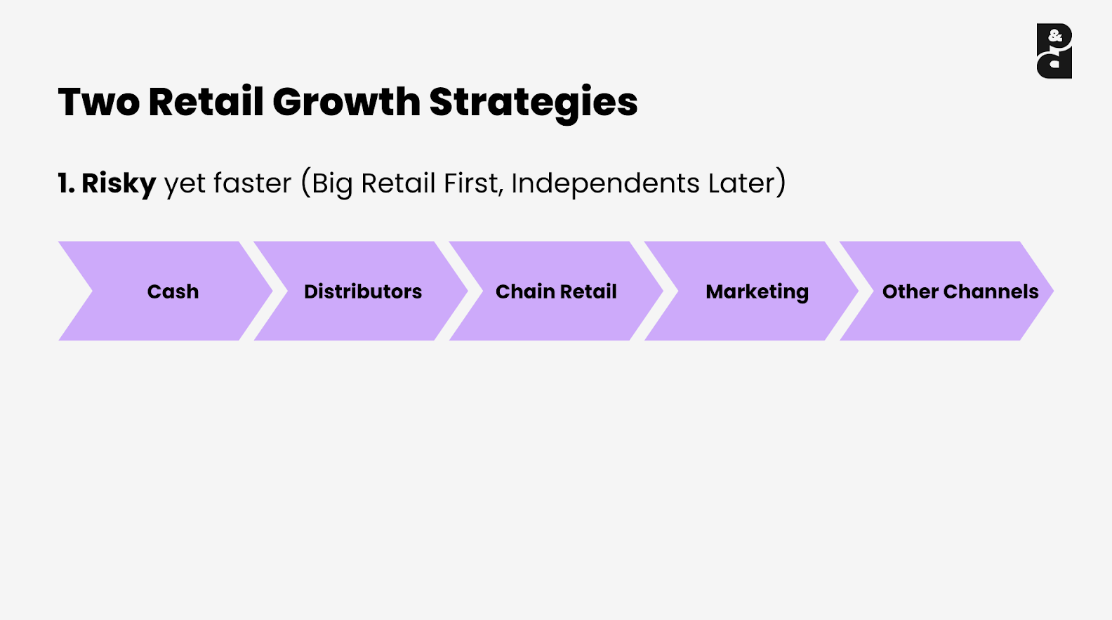 &

Two Retail Growth Strategies

1. Risky yet faster (Big Retail First, Independents Later)

Cash

Distributors

Chain Retail

Marketing

Other Channels